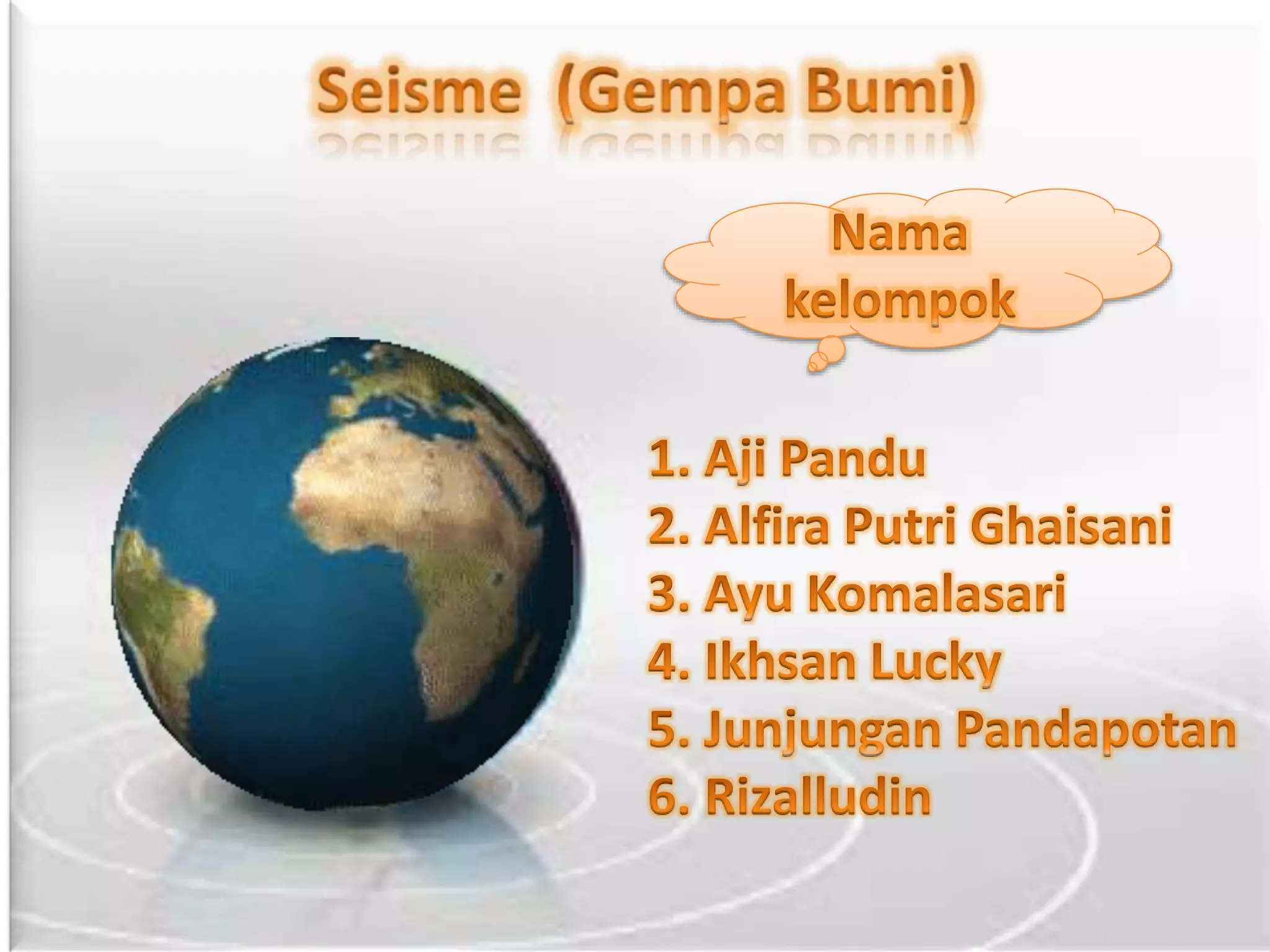 Seisme (Gempa Bumi)

Nama kelompok

1. Aji Pandu
2. Alfira Putri Ghaisani
3. Ayu Komalasari
4. Ikhsan Lucky
5. Junjungan Pandapotan
6. Rizalludin